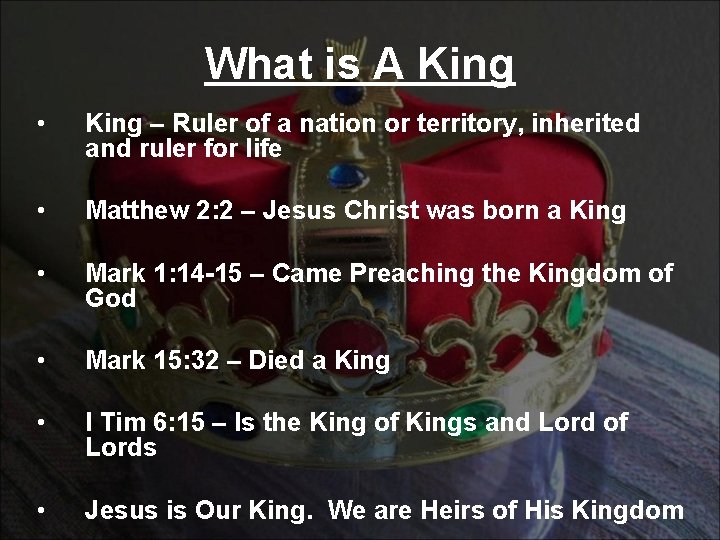 What is A King

• King – Ruler of a nation or territory, inherited and ruler for life

• Matthew 2:2 – Jesus Christ was born a King

• Mark 1:14-15 – Came Preaching the Kingdom of God

• Mark 15:32 – Died a King

• I Tim 6:15 – Is the King of Kings and Lord of Lords

• Jesus is Our King. We are Heirs of His Kingdom